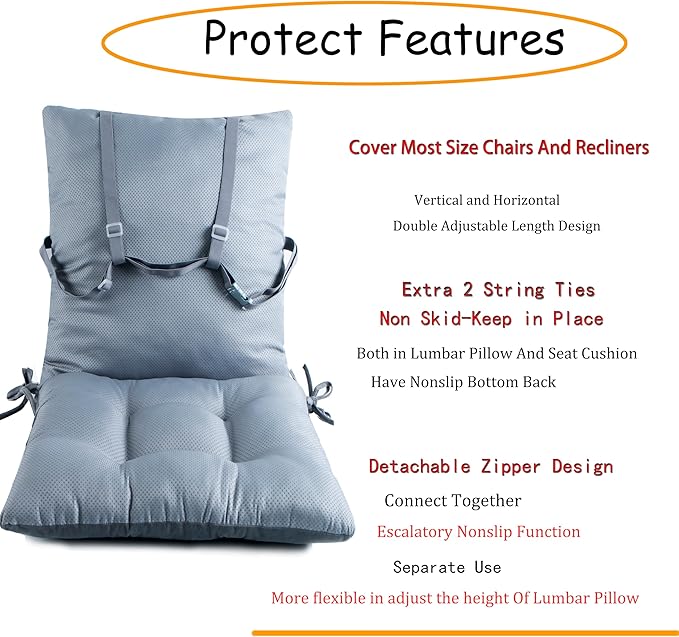 Protect Features

Cover Most Size Chairs And Recliners

Vertical and Horizontal
Double Adjustable Length Design

Extra 2 String Ties
Non Skid-Keep in Place

Both in Lumbar Pillow And Seat Cushion
Have Nonslip Bottom Back

Detachable Zipper Design

Connect Together
Escalatory Nonslip Function

Separate Use
More flexible in adjust the height Of Lumbar Pillow